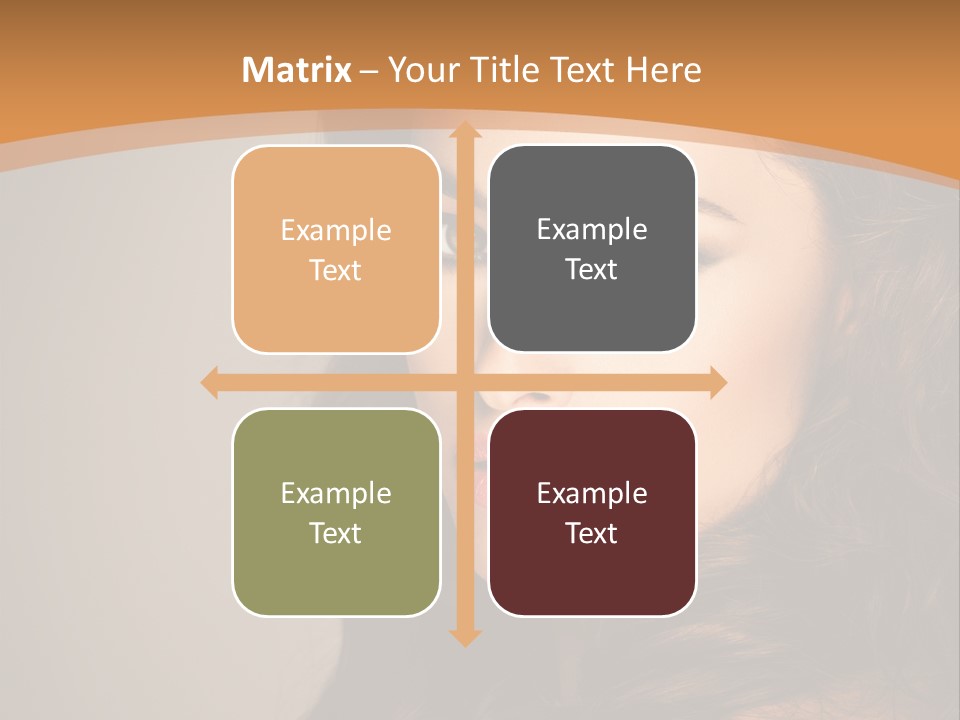 Matrix – Your Title Text Here

Example Text

Example Text

Example Text

Example Text